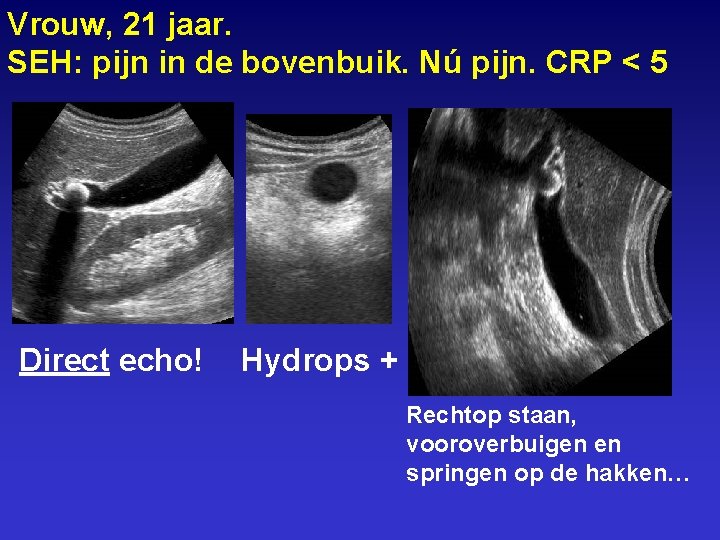 Vrouw, 21 jaar.
SEH: pijn in de bovenbuik. Nú pijn. CRP < 5

Direct echo!

Hydrops +

Rechtop staan, vooroverbuigen en springen op de hakken…